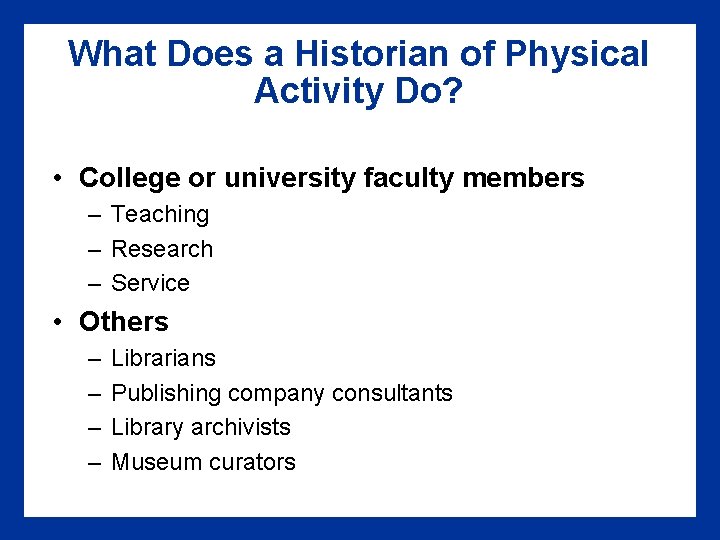 What Does a Historian of Physical Activity Do?

• College or university faculty members
– Teaching
– Research
– Service

• Others
– Librarians
– Publishing company consultants
– Library archivists
– Museum curators